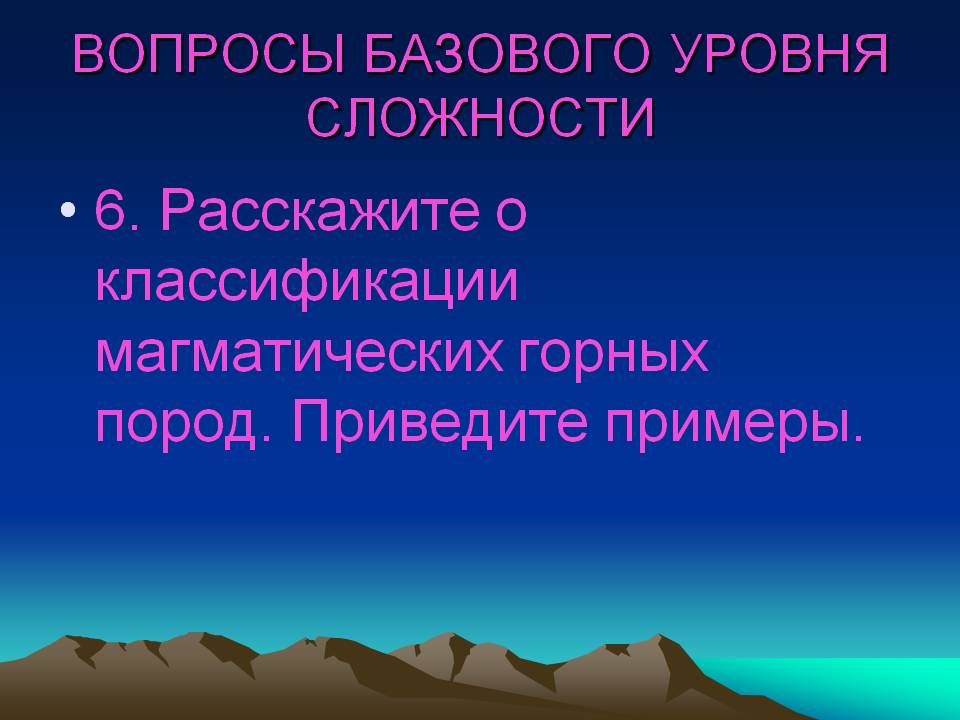 ВОПРОСЫ БАЗОВОГО УРОВНЯ СЛОЖНОСТИ

• 6. Расскажите о классификации магматических горных пород. Приведите примеры.